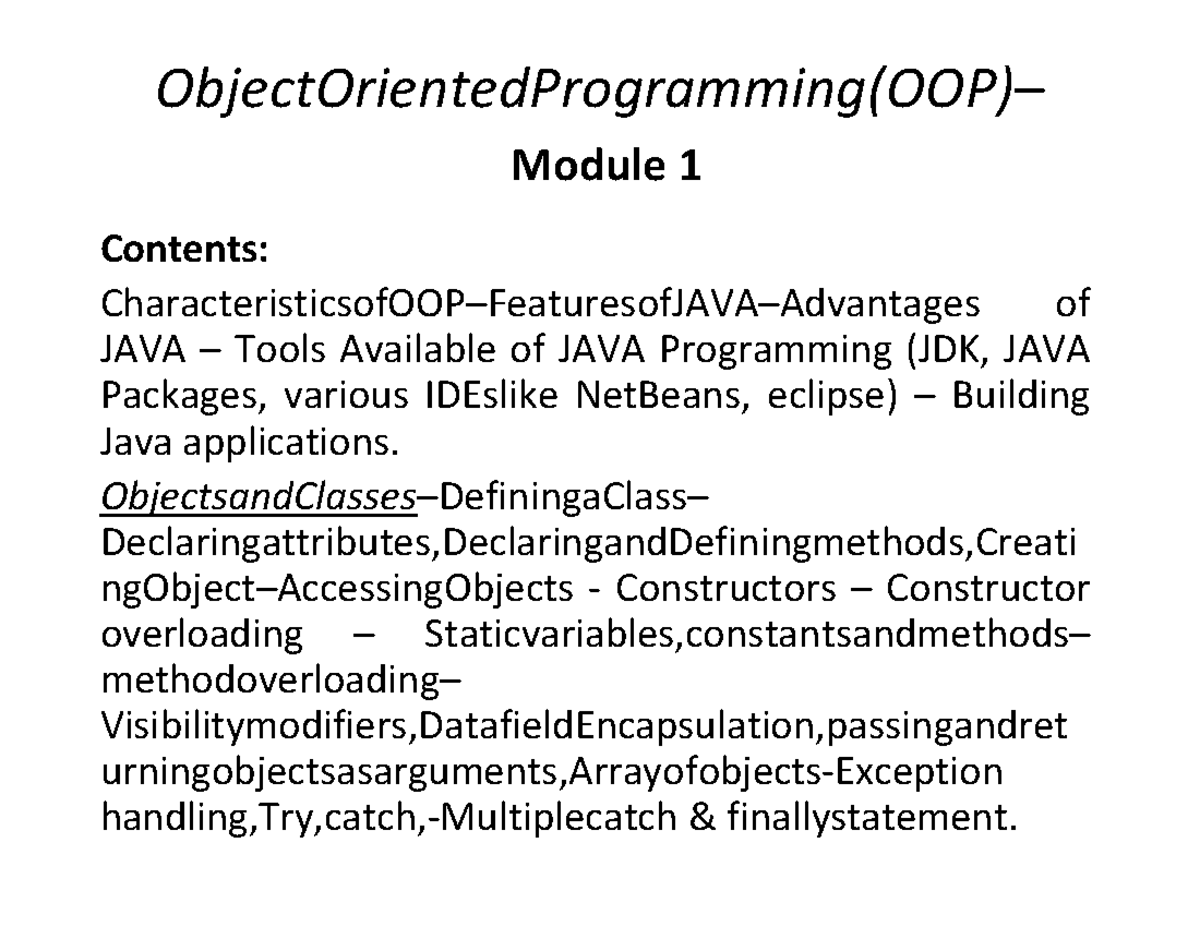 ObjectOrientedProgramming(OOP)–
Module 1

Contents:

CharacteristicsofOOP–FeaturesofJAVA–Advantages of JAVA – Tools Available of JAVA Programming (JDK, JAVA Packages, various IDEslike NetBeans, eclipse) – Building Java applications.

ObjectsandClasses–DefiningaClass–Declaringattributes,DeclaringandDefiningmethods,CreatingObject–AccessingObjects - Constructors – Constructor overloading – Staticvariables,constantsandmethods–methodoverloading–Visibilitymodifiers,DatafieldEncapsulation,passingandreturningobjectsasarguments,Arrayofobjects-Exception handling,Try,catch,-Multiplecatch & finallystatement.